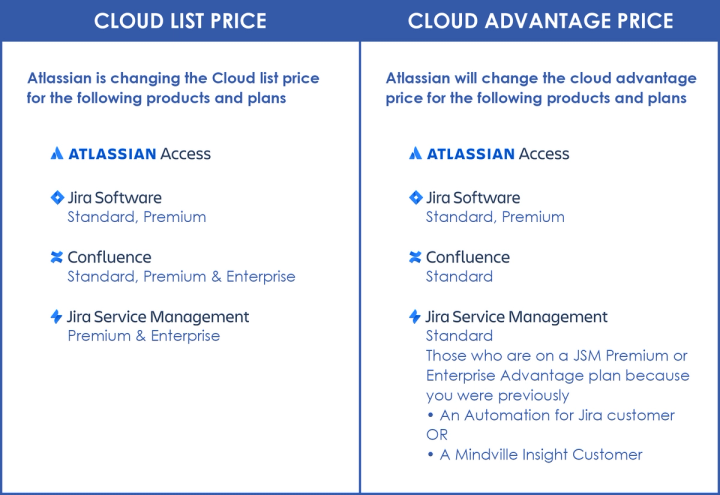 CLOUD LIST PRICE

Atlassian is changing the Cloud list price for the following products and plans

ATLASSIAN Access

Jira Software
Standard, Premium

Confluence
Standard, Premium & Enterprise

Jira Service Management
Premium & Enterprise

CLOUD ADVANTAGE PRICE

Atlassian will change the cloud advantage price for the following products and plans

ATLASSIAN Access

Jira Software
Standard, Premium

Confluence
Standard

Jira Service Management
Standard
Those who are on a JSM Premium or Enterprise Advantage plan because you were previously
• An Automation for Jira customer
OR
• A Mindville Insight Customer